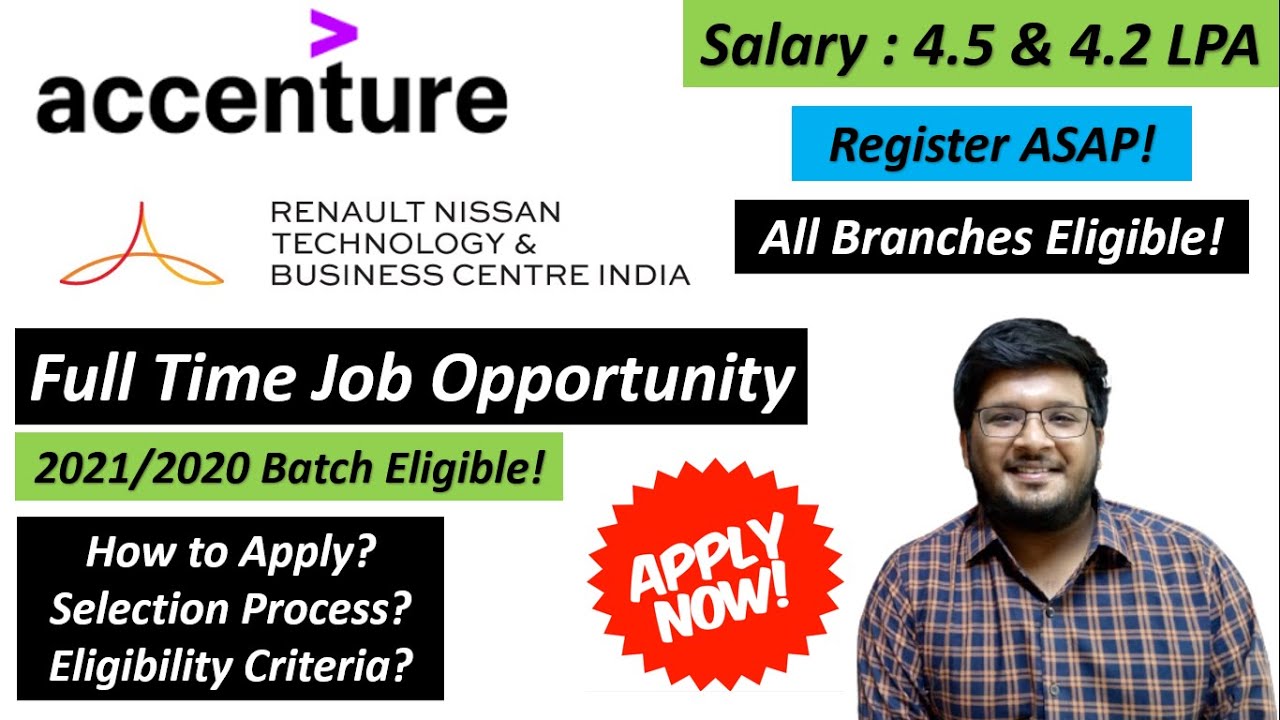 accenture

Salary : 4.5 & 4.2 LPA

Register ASAP!

RENAULT NISSAN TECHNOLOGY & BUSINESS CENTRE INDIA

All Branches Eligible!

Full Time Job Opportunity

2021/2020 Batch Eligible!

How to Apply?
Selection Process?
Eligibility Criteria?

APPLY NOW!